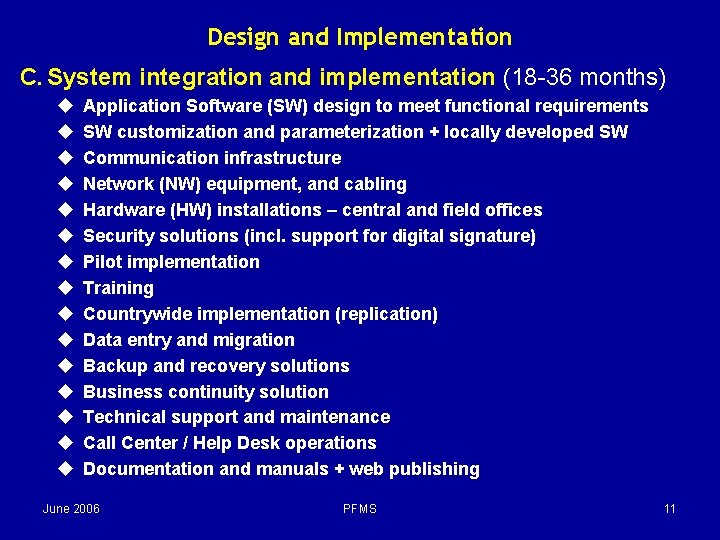 Design and Implementation

C. System integration and implementation (18-36 months)

◆ Application Software (SW) design to meet functional requirements
◆ SW customization and parameterization + locally developed SW
◆ Communication infrastructure
◆ Network (NW) equipment, and cabling
◆ Hardware (HW) installations – central and field offices
◆ Security solutions (incl. support for digital signature)
◆ Pilot implementation
◆ Training
◆ Countrywide implementation (replication)
◆ Data entry and migration
◆ Backup and recovery solutions
◆ Business continuity solution
◆ Technical support and maintenance
◆ Call Center / Help Desk operations
◆ Documentation and manuals + web publishing

June 2006 PFMS 11